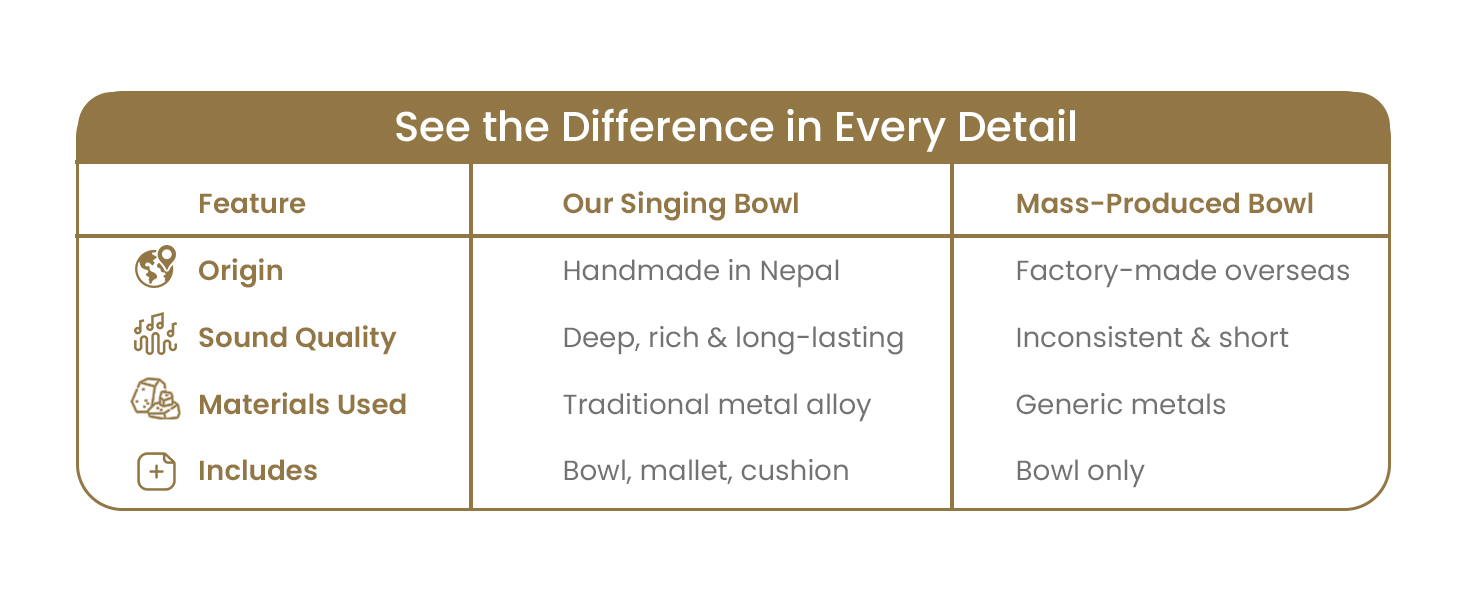 See the Difference in Every Detail

| Feature | Our Singing Bowl | Mass-Produced Bowl |
|---|---|---|
| Origin | Handmade in Nepal | Factory-made overseas |
| Sound Quality | Deep, rich & long-lasting | Inconsistent & short |
| Materials Used | Traditional metal alloy | Generic metals |
| Includes | Bowl, mallet, cushion | Bowl only |